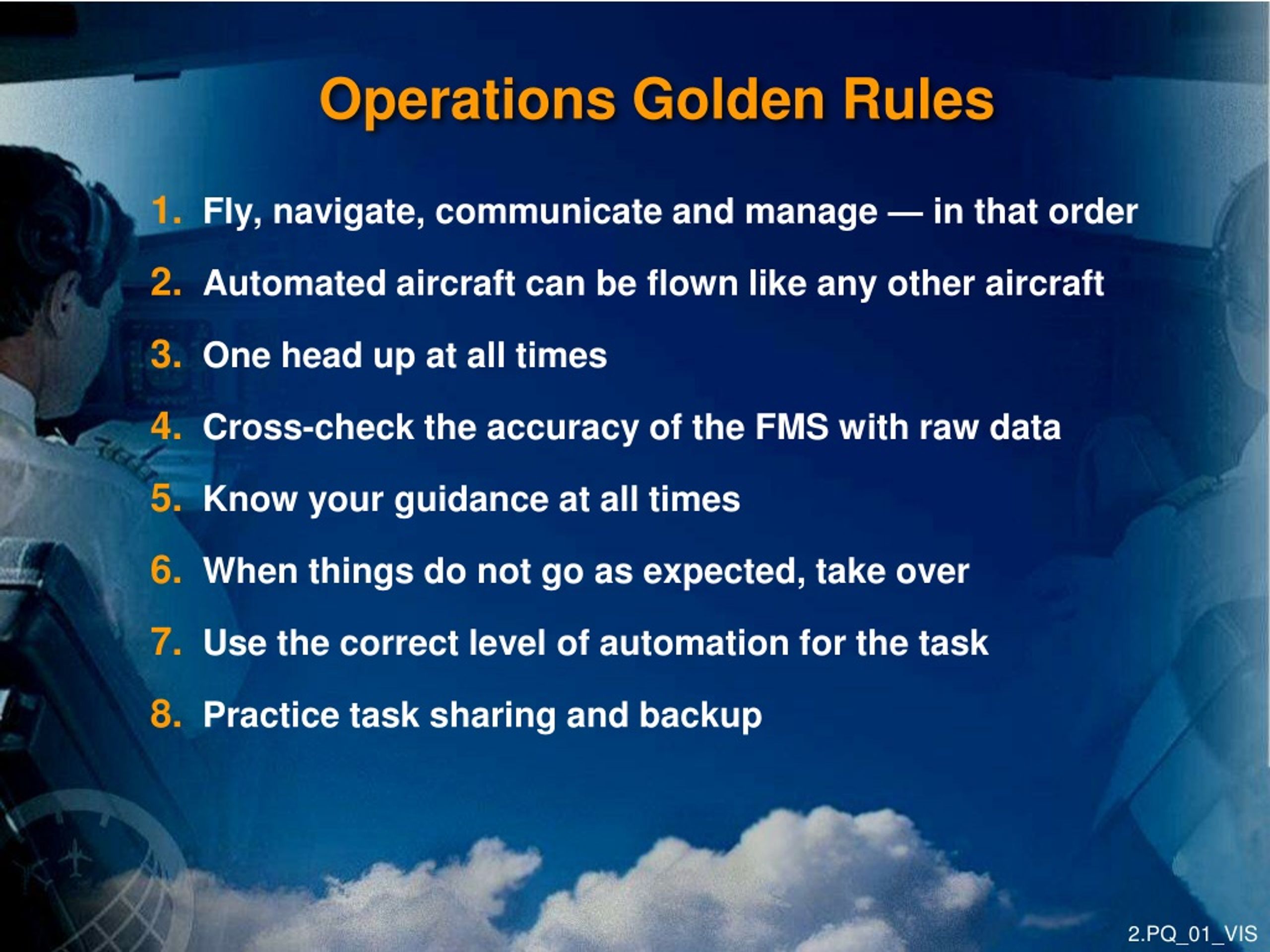 Operations Golden Rules

1. Fly, navigate, communicate and manage — in that order
2. Automated aircraft can be flown like any other aircraft
3. One head up at all times
4. Cross-check the accuracy of the FMS with raw data
5. Know your guidance at all times
6. When things do not go as expected, take over
7. Use the correct level of automation for the task
8. Practice task sharing and backup

2.PQ_01_VIS